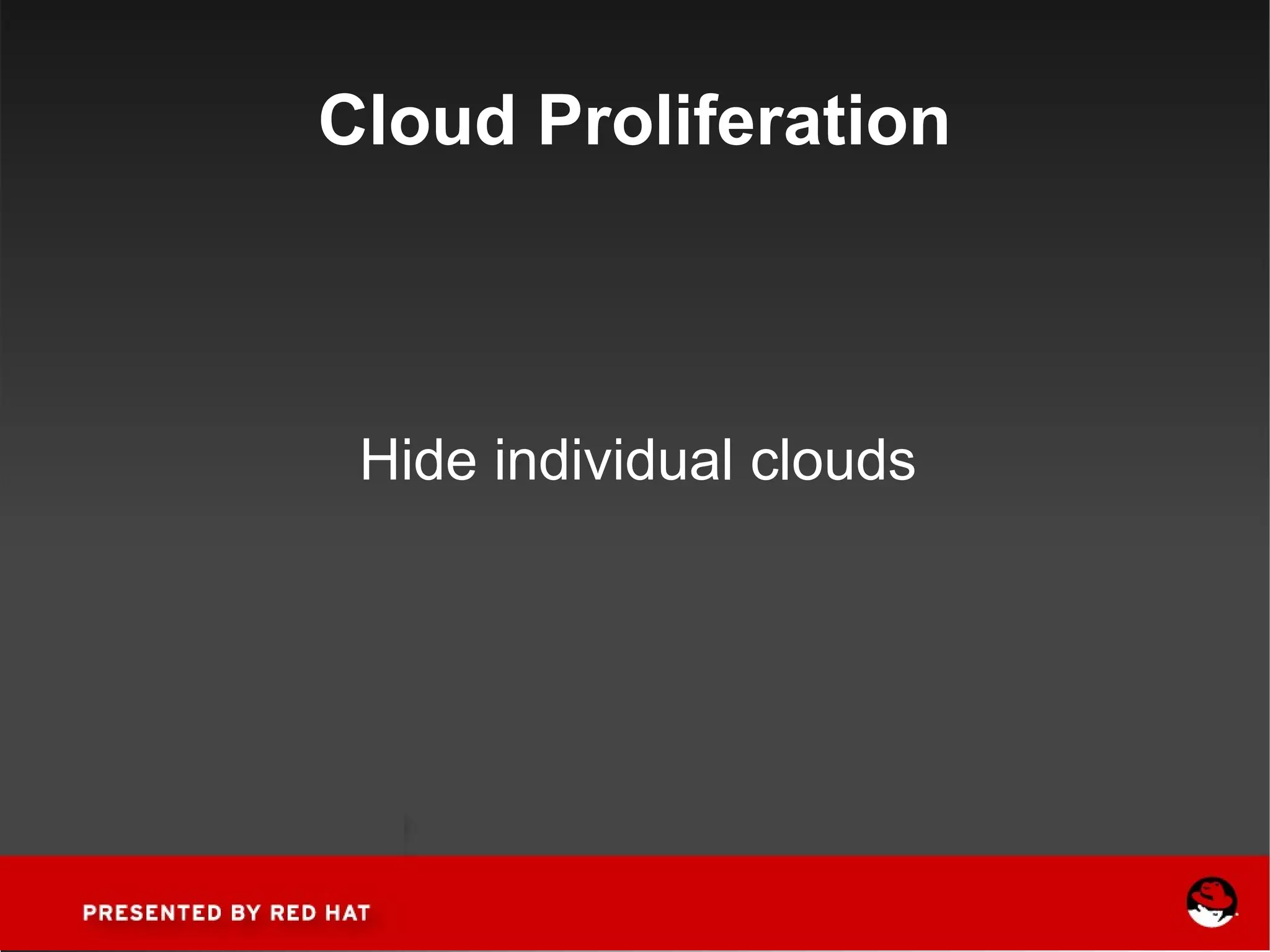 Cloud Proliferation

Hide individual clouds

PRESENTED BY RED HAT